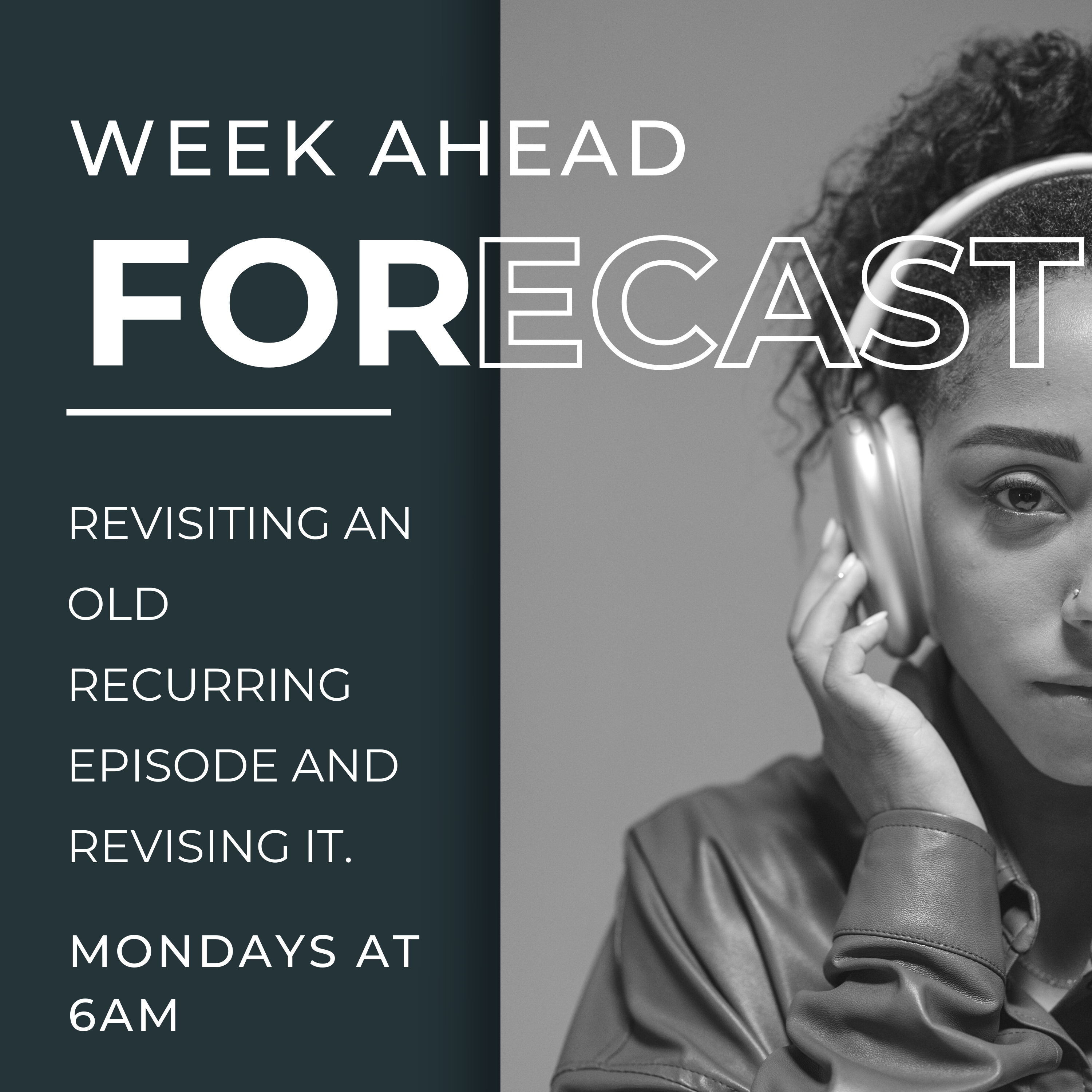 WEEK AHEAD

FORECAST

REVISITING AN OLD RECURRING EPISODE AND REVISING IT.

MONDAYS AT 6AM